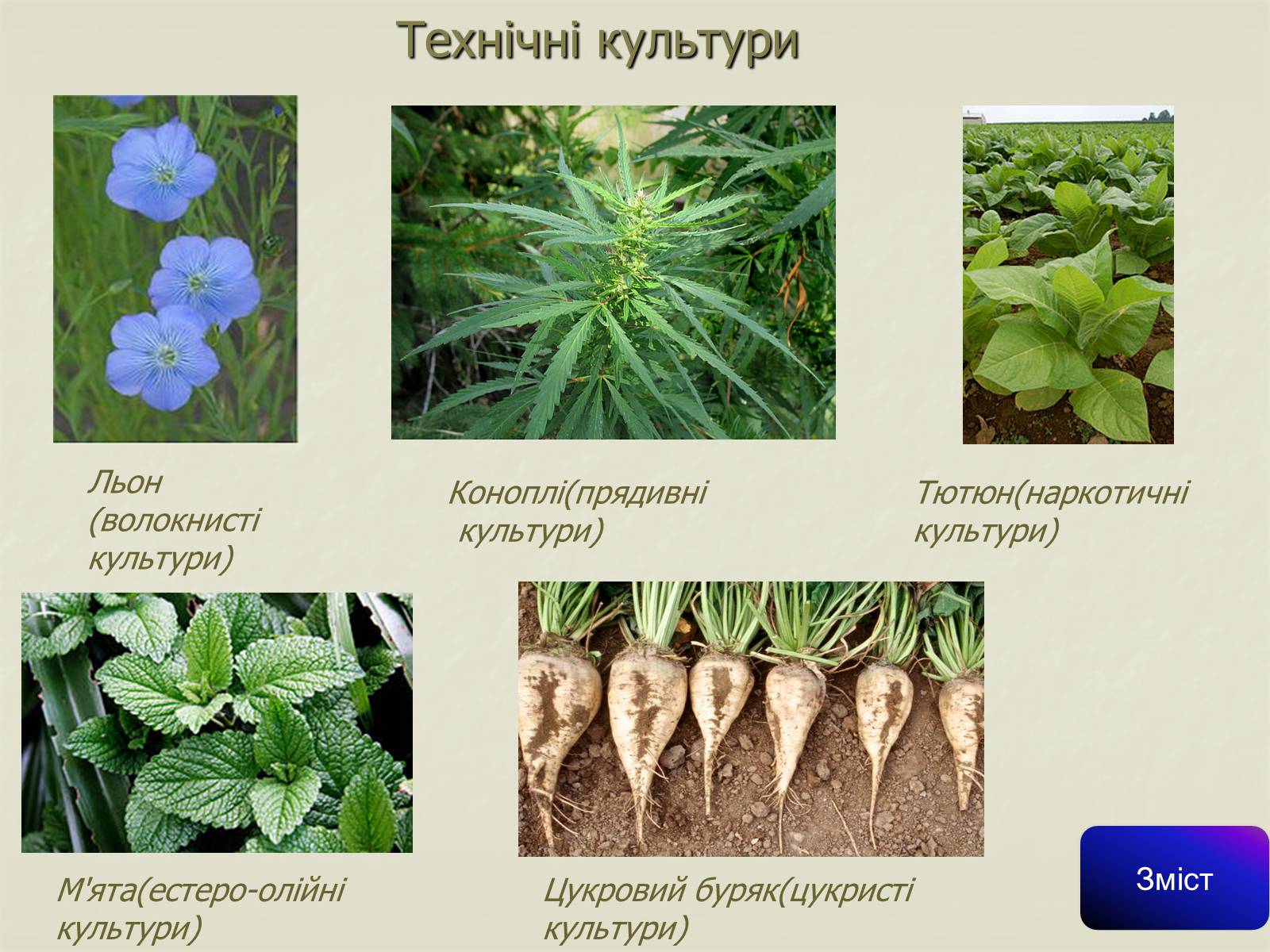 Технічні культури

Льон (волокнисті культури)

Коноплі(прядивні культури)

Тютюн(наркотичні культури)

М'ята(естеро-олійні культури)

Цукровий буряк(цукристі культури)

Зміст